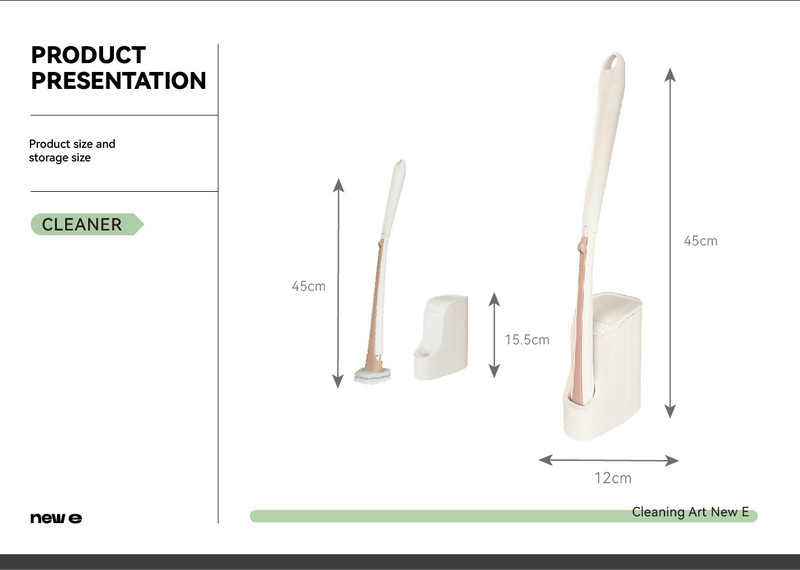 PRODUCT PRESENTATION

Product size and storage size

CLEANER

45cm

15.5cm

45cm

12cm

new e

Cleaning Art New E